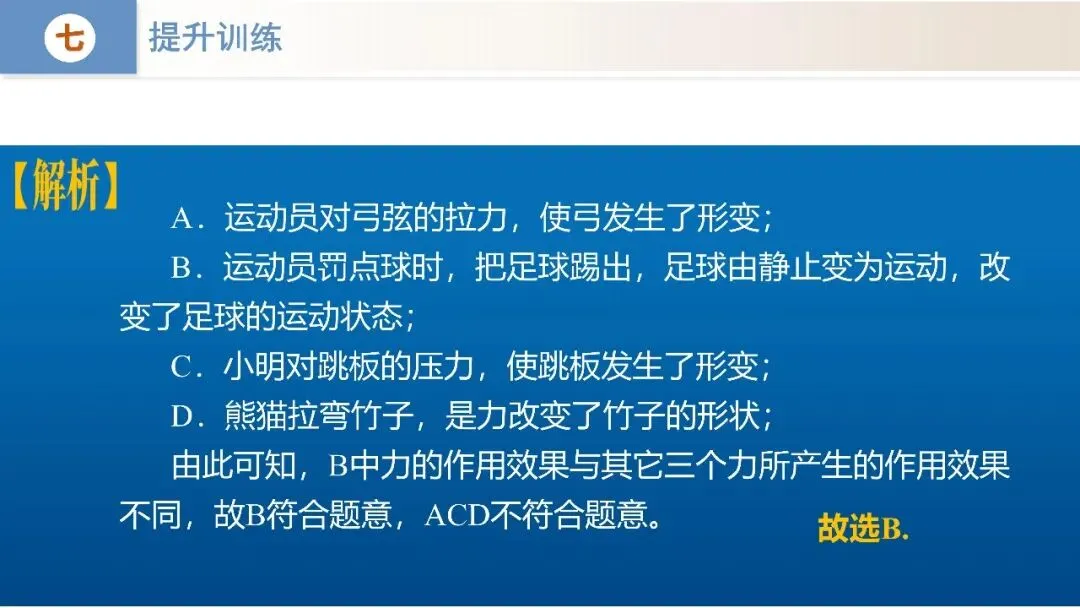 七

提升训练

【解析】

A．运动员对弓弦的拉力，使弓发生了形变；

B．运动员罚点球时，把足球踢出，足球由静止变为运动，改变了足球的运动状态；

C．小明对跳板的压力，使跳板发生了形变；

D．熊猫拉弯竹子，是力改变了竹子的形状；

由此可知，B中力的作用效果与其它三个力所产生的作用效果不同，故B符合题意，ACD不符合题意。

故选B.